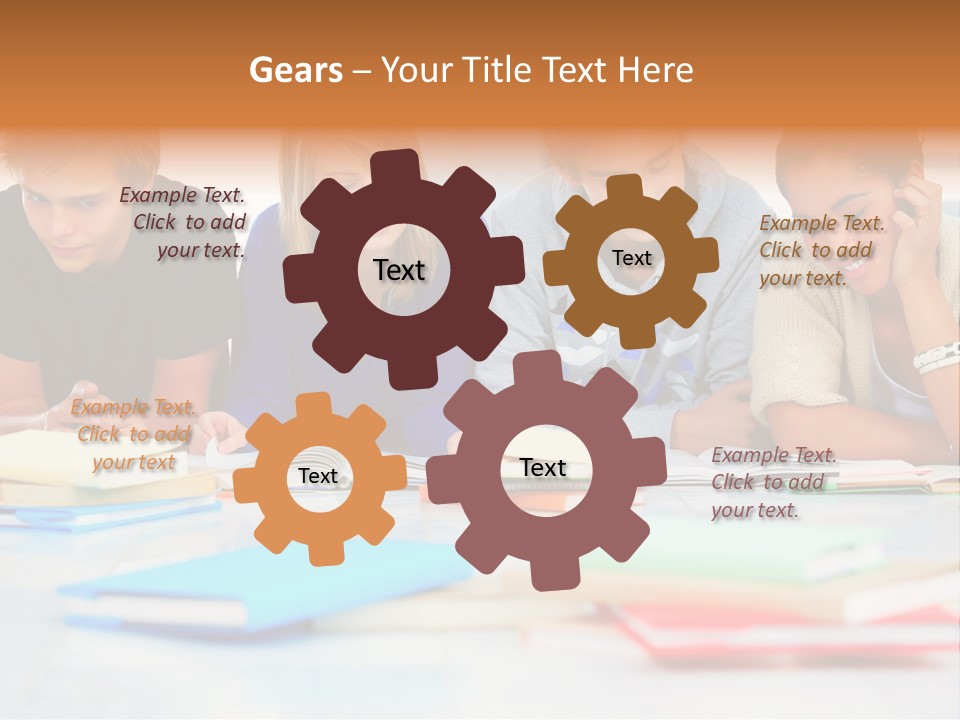 Gears – Your Title Text Here

Example Text. Click to add your text.

Text

Text

Example Text. Click to add your text.

Example Text. Click to add your text

Text

Text

Example Text. Click to add your text.